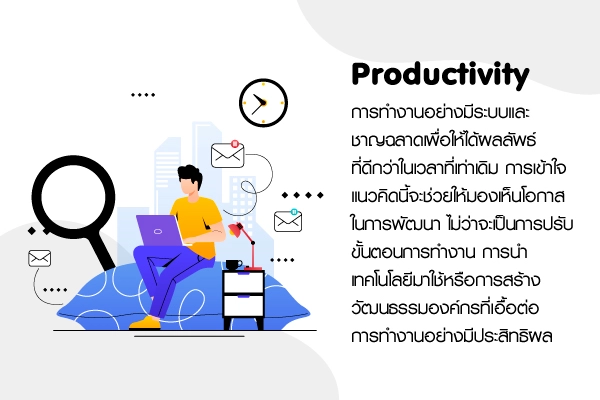 Productivity

การทำงานอย่างมีระบบและชาญฉลาดเพื่อให้ได้ผลลัพธ์ที่ดีกว่าในเวลาที่เท่าเดิม การเข้าใจแนวคิดนี้จะช่วยให้มองเห็นโอกาสในการพัฒนา ไม่ว่าจะเป็นการปรับขั้นตอนการทำงาน การนำเทคโนโลยีมาใช้หรือการสร้างวัฒนธรรมองค์กรที่เอื้อต่อการทำงานอย่างมีประสิทธิผล